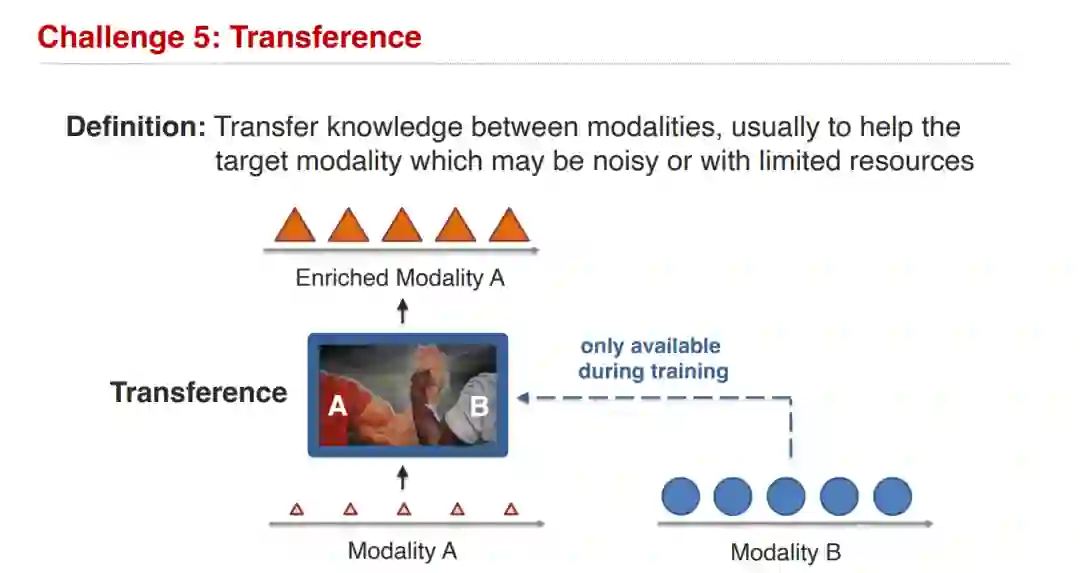 Challenge 5: Transference

Definition: Transfer knowledge between modalities, usually to help the target modality which may be noisy or with limited resources

Enriched Modality A

Transference

A

B

only available during training

Modality A

Modality B